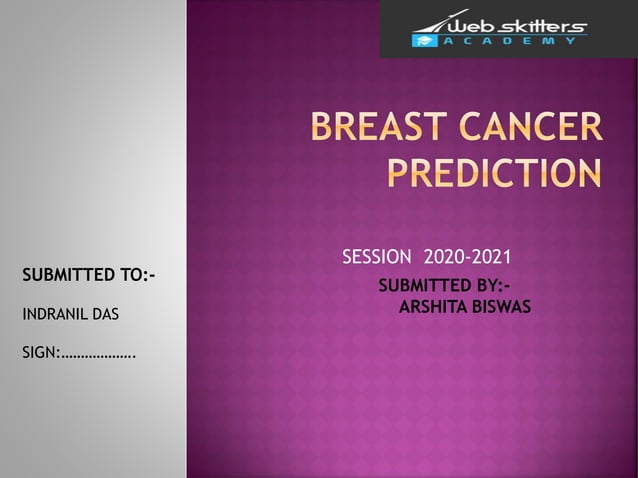 Web skitters
ACADEMY

BREAST CANCER PREDICTION

SESSION 2020-2021

SUBMITTED BY:-
ARSHITA BISWAS

SUBMITTED TO:-

INDRANIL DAS

SIGN:……………….